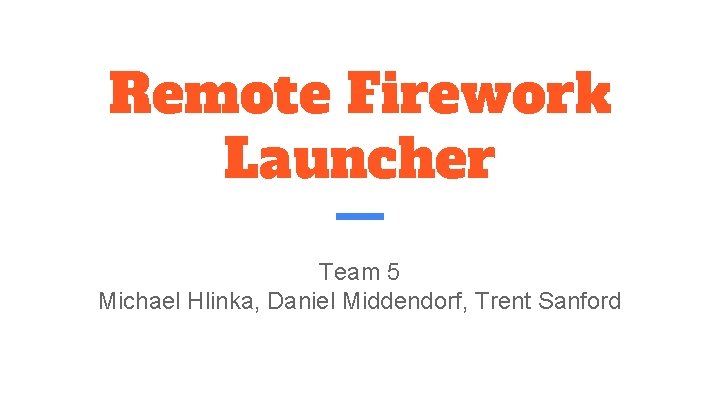 Remote Firework Launcher

Team 5
Michael Hlinka, Daniel Middendorf, Trent Sanford